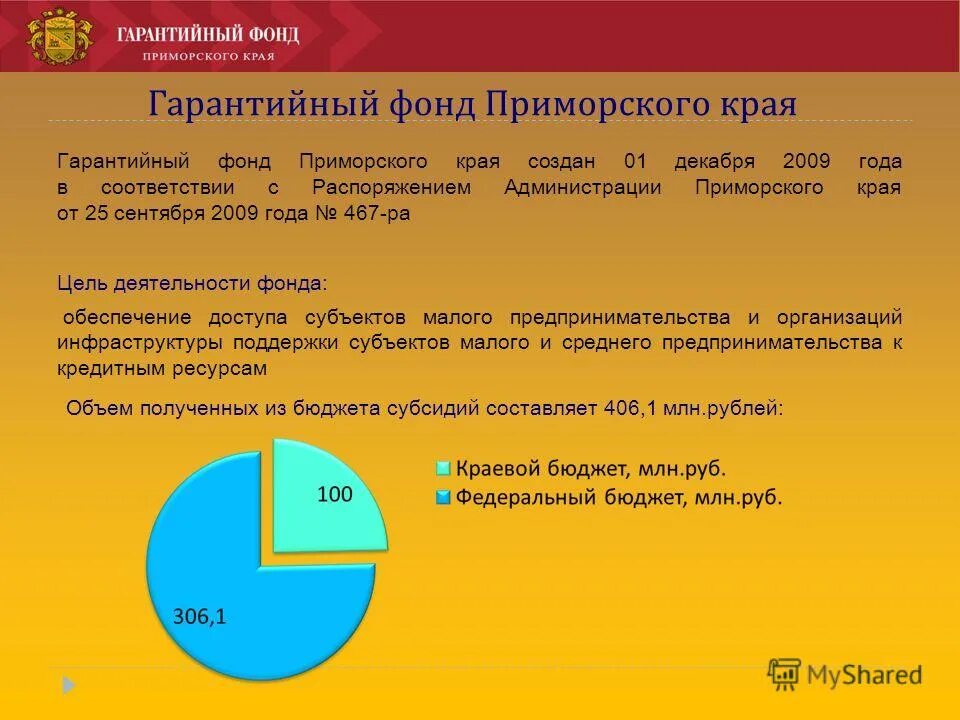 ГАРАНТИЙНЫЙ ФОНД
ПРИМОРСКОГО КРАЯ

Гарантийный фонд Приморского края

Гарантийный фонд Приморского края создан 01 декабря 2009 года в соответствии с Распоряжением Администрации Приморского края от 25 сентября 2009 года № 467-ра

Цель деятельности фонда:

обеспечение доступа субъектов малого предпринимательства и организаций инфраструктуры поддержки субъектов малого и среднего предпринимательства к кредитным ресурсам

Объем полученных из бюджета субсидий составляет 406,1 млн.рублей:

100

306,1

Краевой бюджет, млн.руб.
Федеральный бюджет, млн.руб.

MyShared